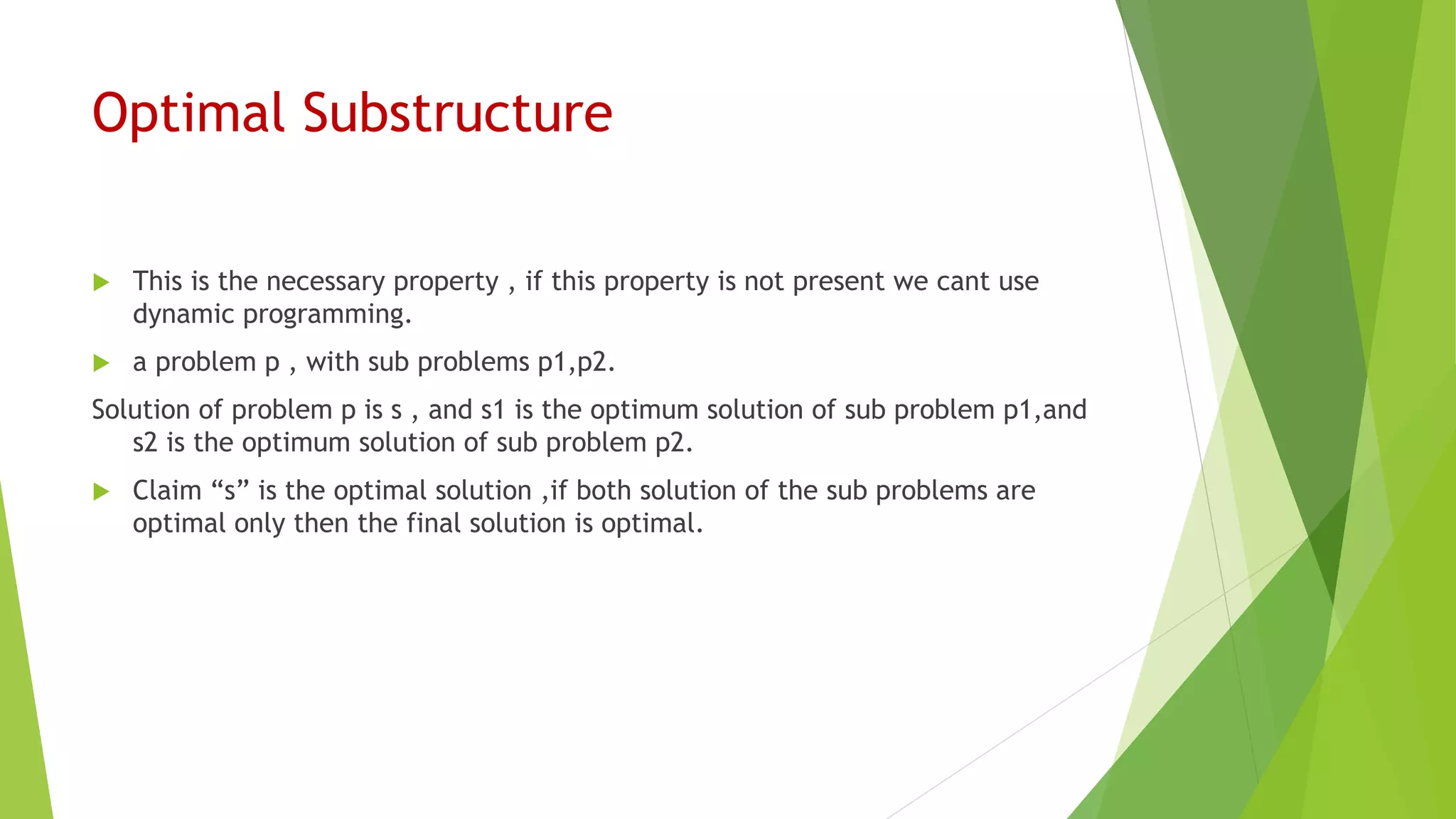 Optimal Substructure

This is the necessary property , if this property is not present we cant use dynamic programming.

a problem p , with sub problems p1,p2.

Solution of problem p is s , and s1 is the optimum solution of sub problem p1,and s2 is the optimum solution of sub problem p2.

Claim “s” is the optimal solution ,if both solution of the sub problems are optimal only then the final solution is optimal.